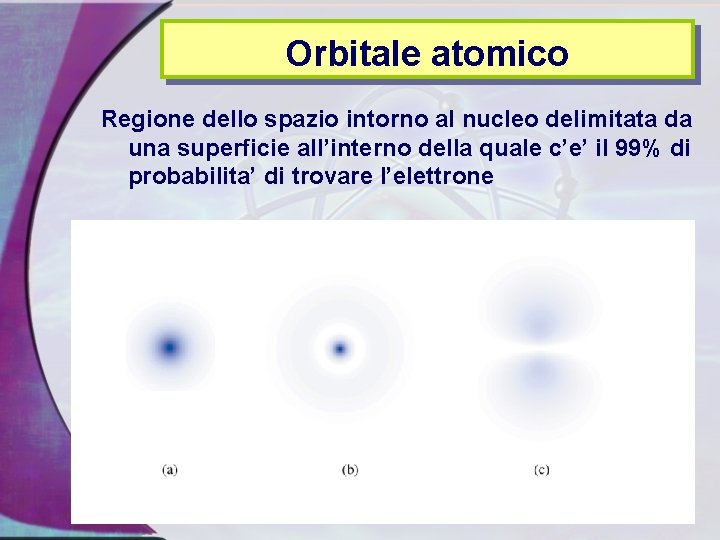 Orbitale atomico

Regione dello spazio intorno al nucleo delimitata da una superficie all’interno della quale c’e’ il 99% di probabilita’ di trovare l’elettrone

(a)

(b)

(c)